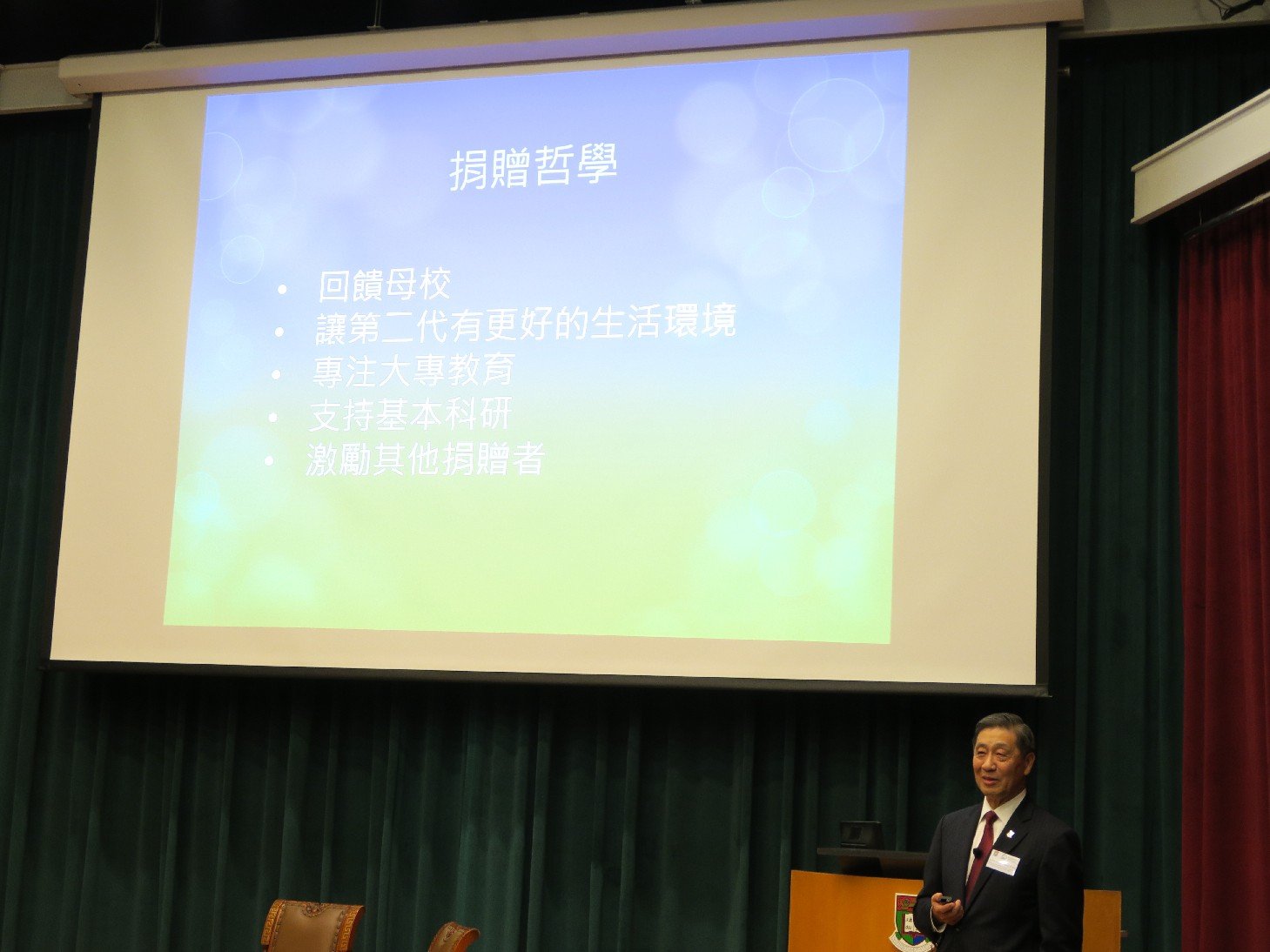 捐贈哲學

• 回饋母校
• 讓第二代有更好的生活環境
• 專注大專教育
• 支持基本科研
• 激勵其他捐贈者